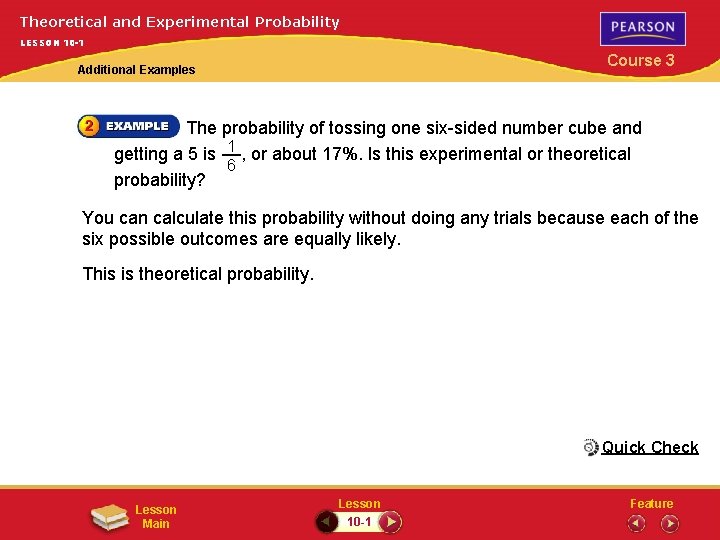 Theoretical and Experimental Probability

LESSON 10-1

PEARSON

Course 3

Additional Examples

2 EXAMPLE The probability of tossing one six-sided number cube and getting a 5 is $\frac{1}{6}$, or about 17%. Is this experimental or theoretical probability?

You can calculate this probability without doing any trials because each of the six possible outcomes are equally likely.

This is theoretical probability.

Quick Check

Lesson Main

Lesson

10-1

Feature